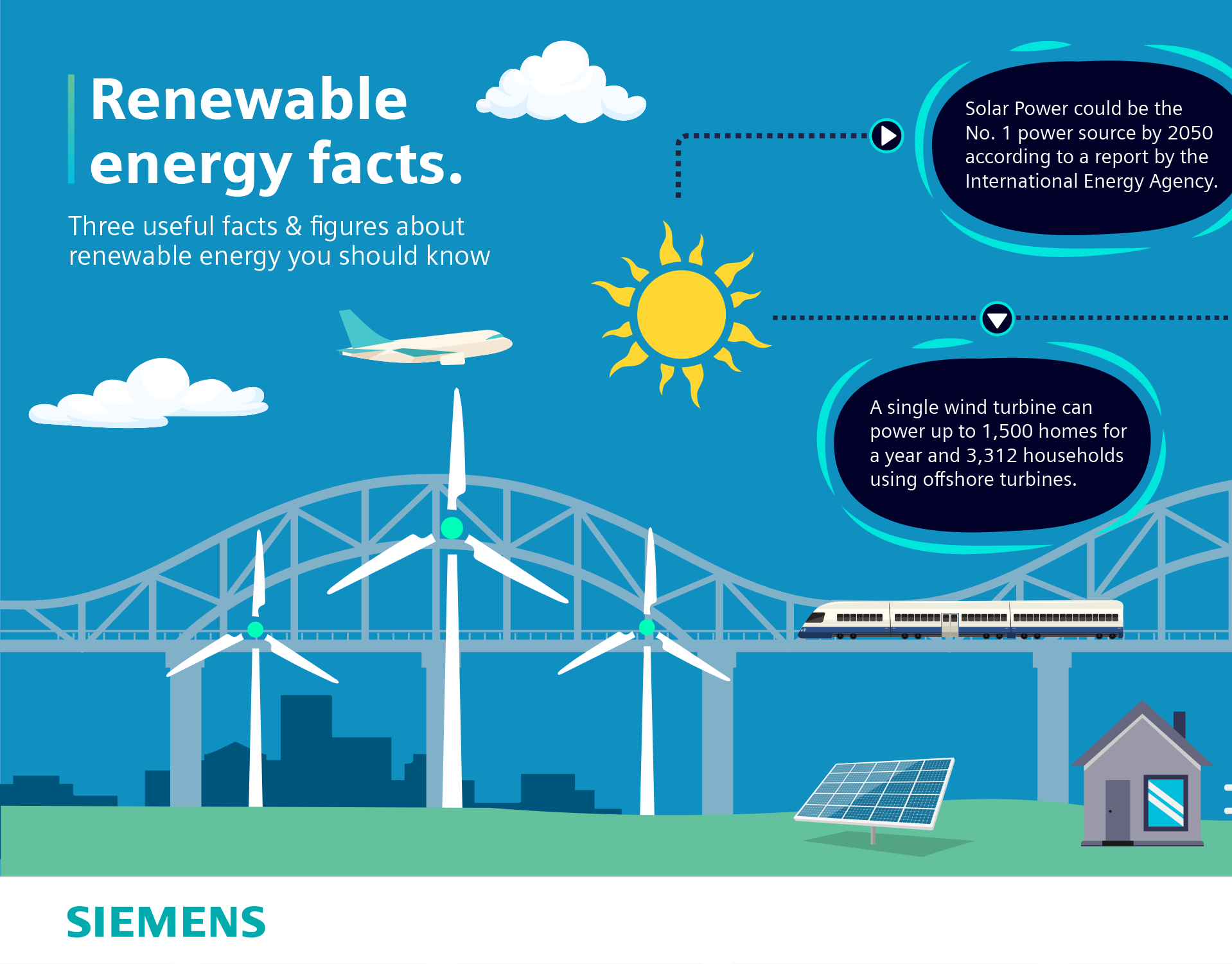 Renewable energy facts.

Three useful facts & figures about renewable energy you should know

Solar Power could be the No. 1 power source by 2050 according to a report by the International Energy Agency.

A single wind turbine can power up to 1,500 homes for a year and 3,312 households using offshore turbines.

SIEMENS